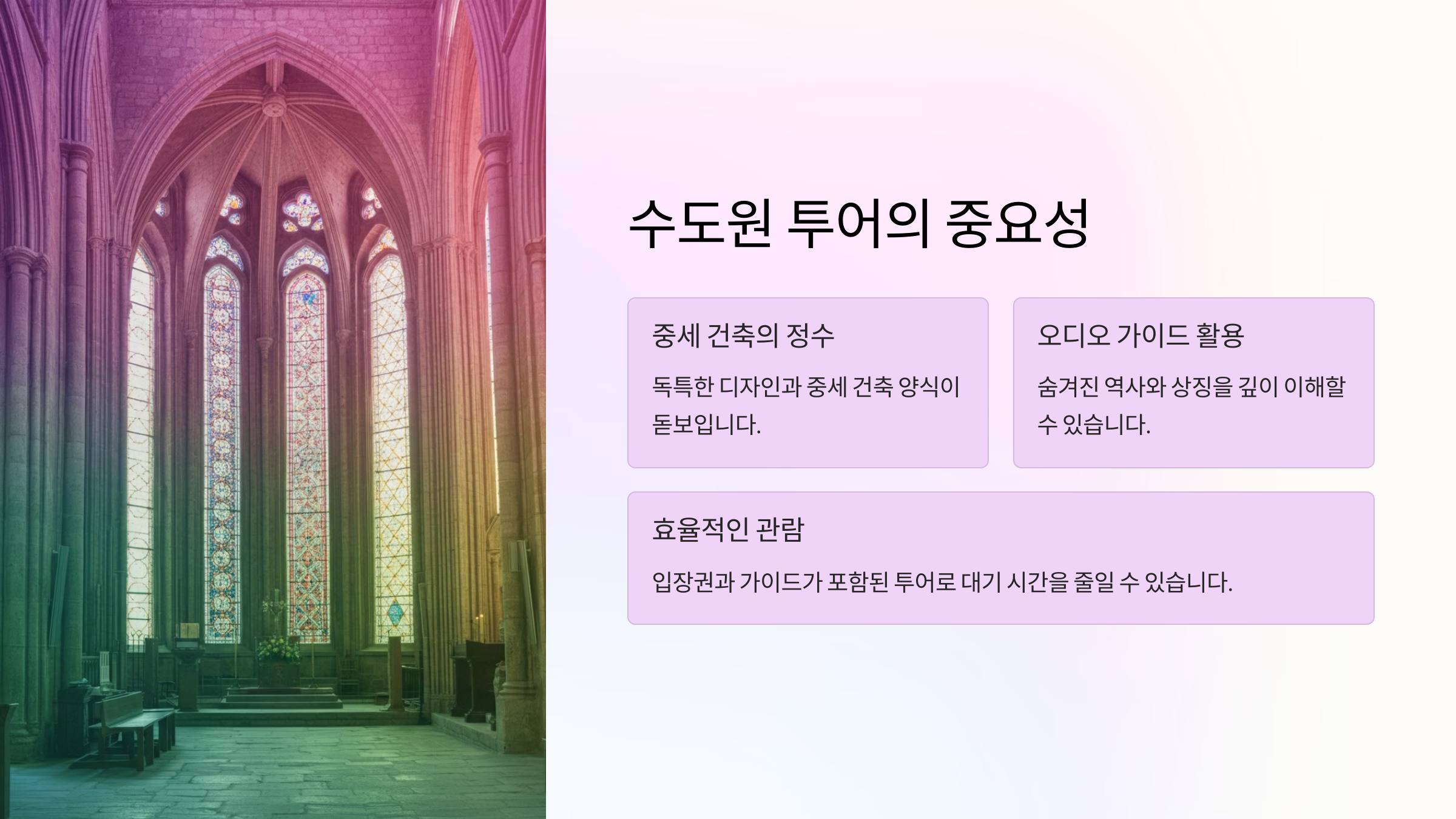 수도원 투어의 중요성

중세 건축의 정수

독특한 디자인과 중세 건축 양식이 돋보입니다.

오디오 가이드 활용

숨겨진 역사와 상징을 깊이 이해할 수 있습니다.

효율적인 관람

입장권과 가이드가 포함된 투어로 대기 시간을 줄일 수 있습니다.